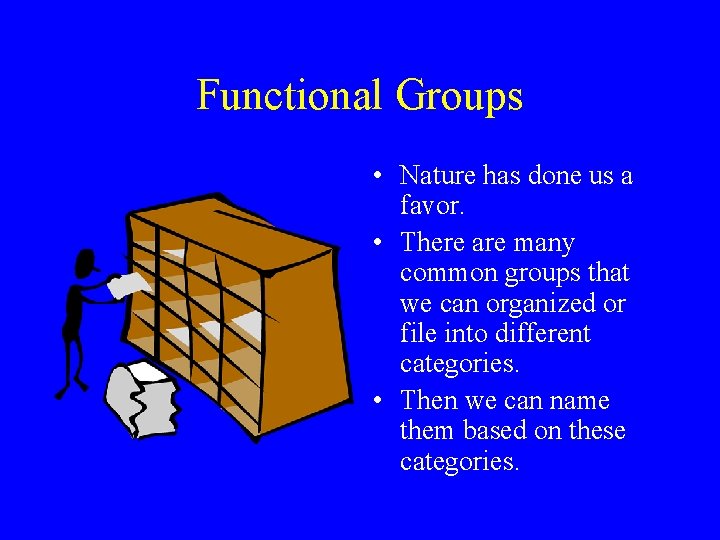 Functional Groups

• Nature has done us a favor.

• There are many common groups that we can organized or file into different categories.

• Then we can name them based on these categories.